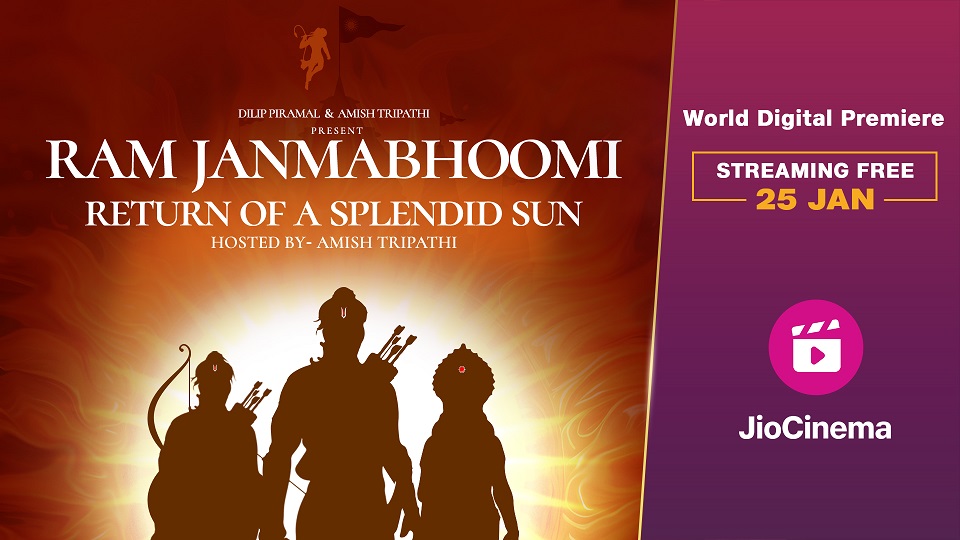 DILIP PIRAMAL & AMISH TRIPATHI
PRESENT
RAM JANMABHOOMI
RETURN OF A SPLENDID SUN
HOSTED BY- AMISH TRIPATHI

World Digital Premiere
STREAMING FREE
25 JAN

JioCinema